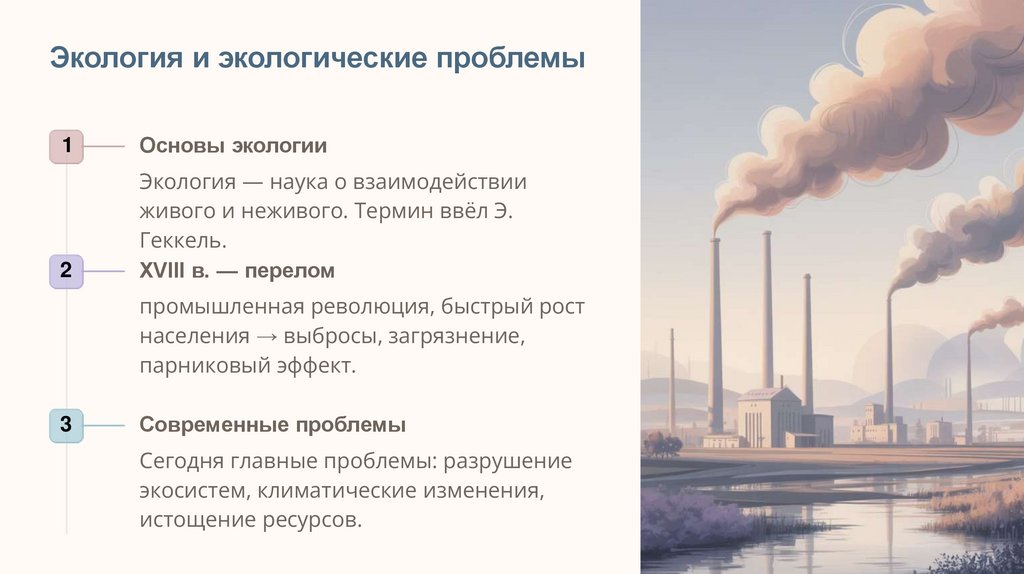 Экология и экологические проблемы

1

Основы экологии

Экология — наука о взаимодействии живого и неживого. Термин ввёл Э. Геккель.

2

XVIII в. — перелом

промышленная революция, быстрый рост населения → выбросы, загрязнение, парниковый эффект.

3

Современные проблемы

Сегодня главные проблемы: разрушение экосистем, климатические изменения, истощение ресурсов.